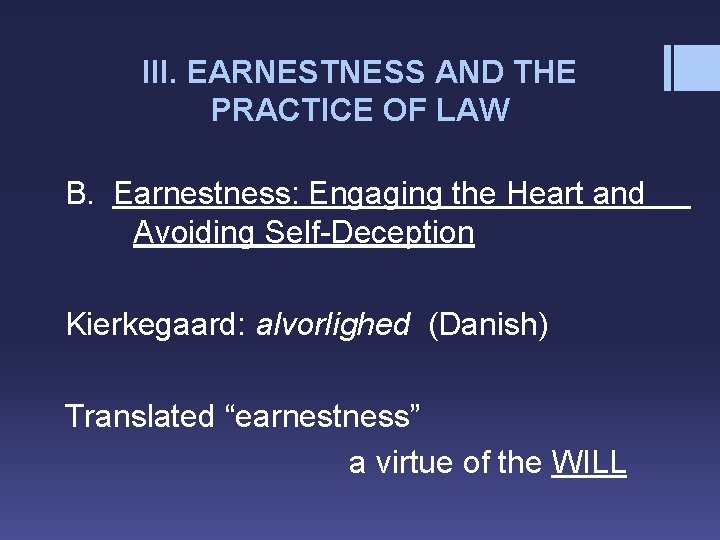 III. EARNESTNESS AND THE PRACTICE OF LAW

B. Earnestness: Engaging the Heart and Avoiding Self-Deception

Kierkegaard: alvorlighed (Danish)

Translated “earnestness”

a virtue of the WILL